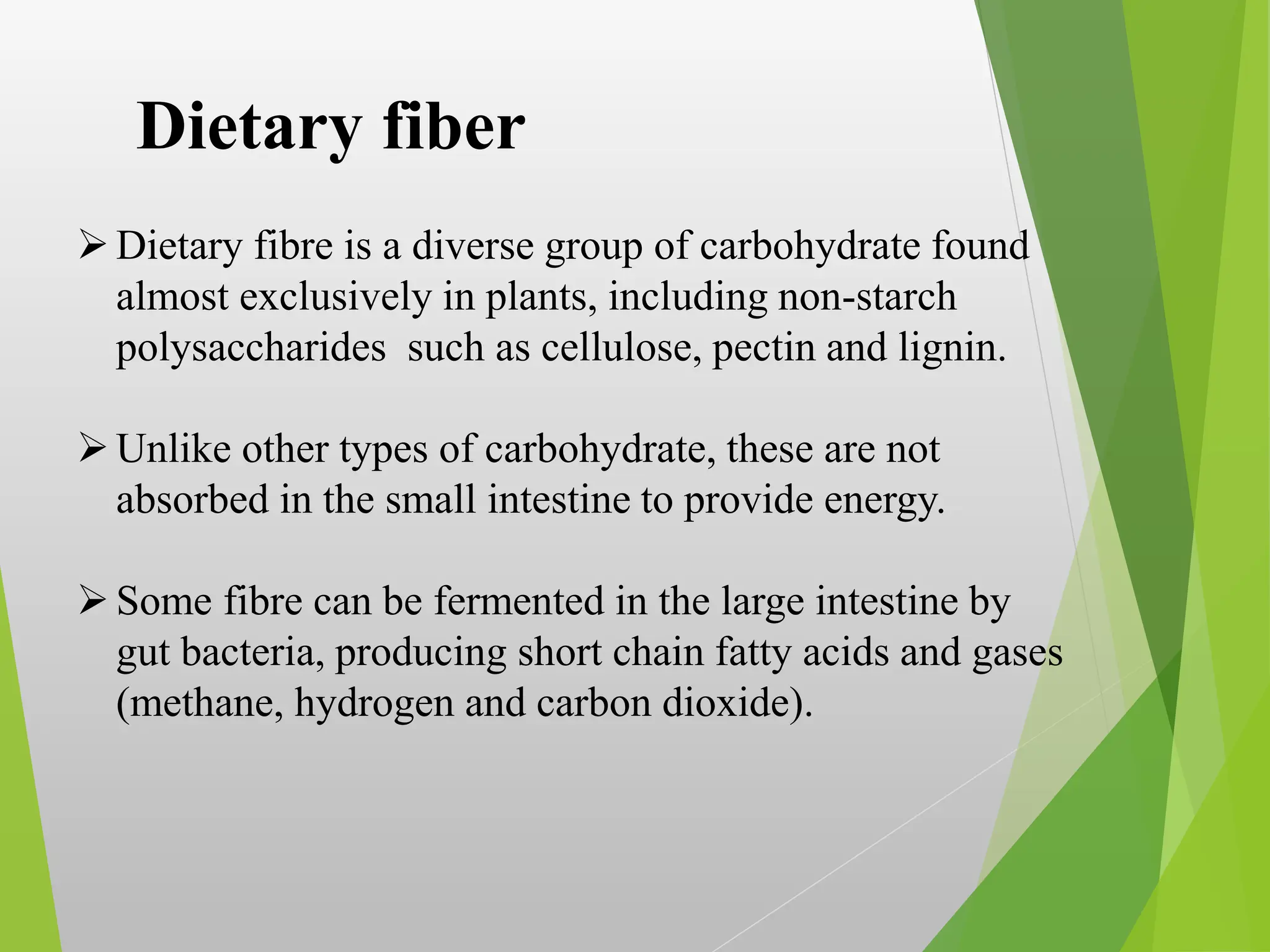 Dietary fiber

➢ Dietary fibre is a diverse group of carbohydrate found almost exclusively in plants, including non-starch polysaccharides such as cellulose, pectin and lignin.

➢ Unlike other types of carbohydrate, these are not absorbed in the small intestine to provide energy.

➢ Some fibre can be fermented in the large intestine by gut bacteria, producing short chain fatty acids and gases (methane, hydrogen and carbon dioxide).